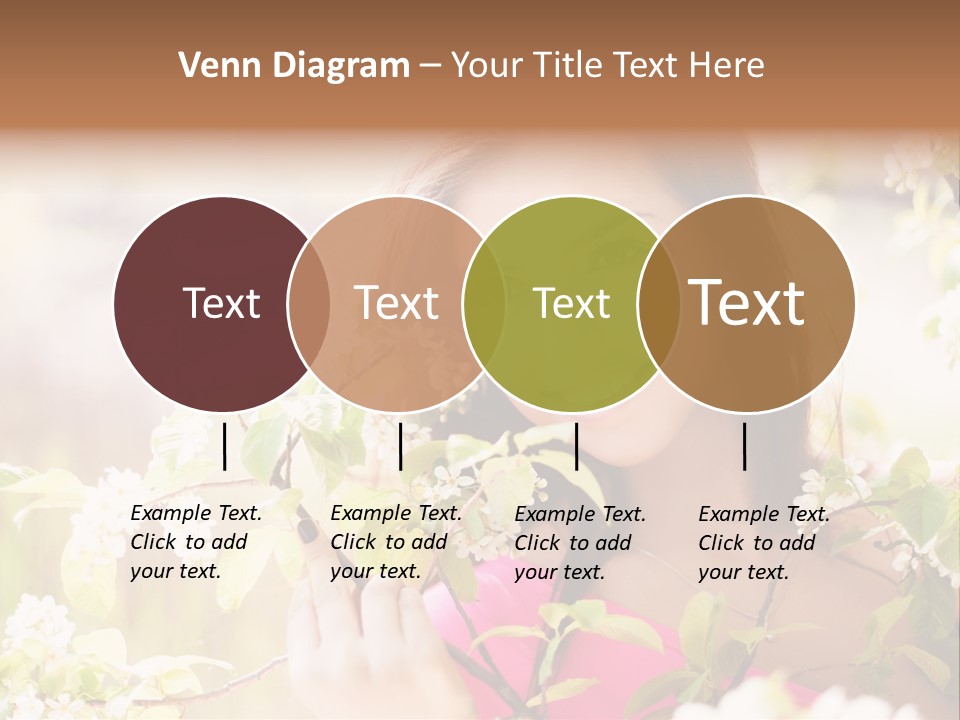 Venn Diagram – Your Title Text Here

Text

Text

Text

Text

Example Text. Click to add your text.

Example Text. Click to add your text.

Example Text. Click to add your text.

Example Text. Click to add your text.